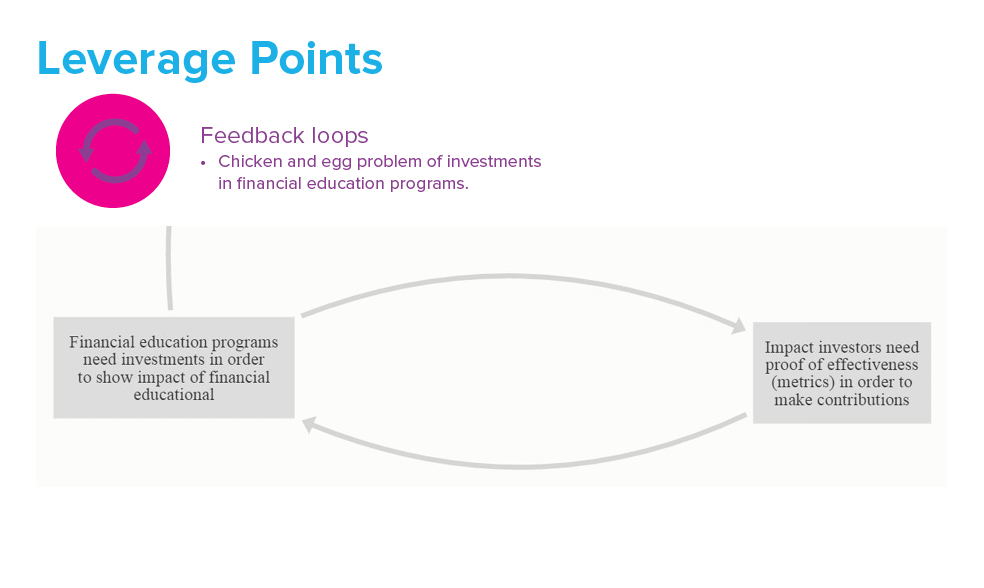 Leverage Points

Feedback loops
• Chicken and egg problem of investments in financial education programs.

Financial education programs need investments in order to show impact of financial educational

Impact investors need proof of effectiveness (metrics) in order to make contributions